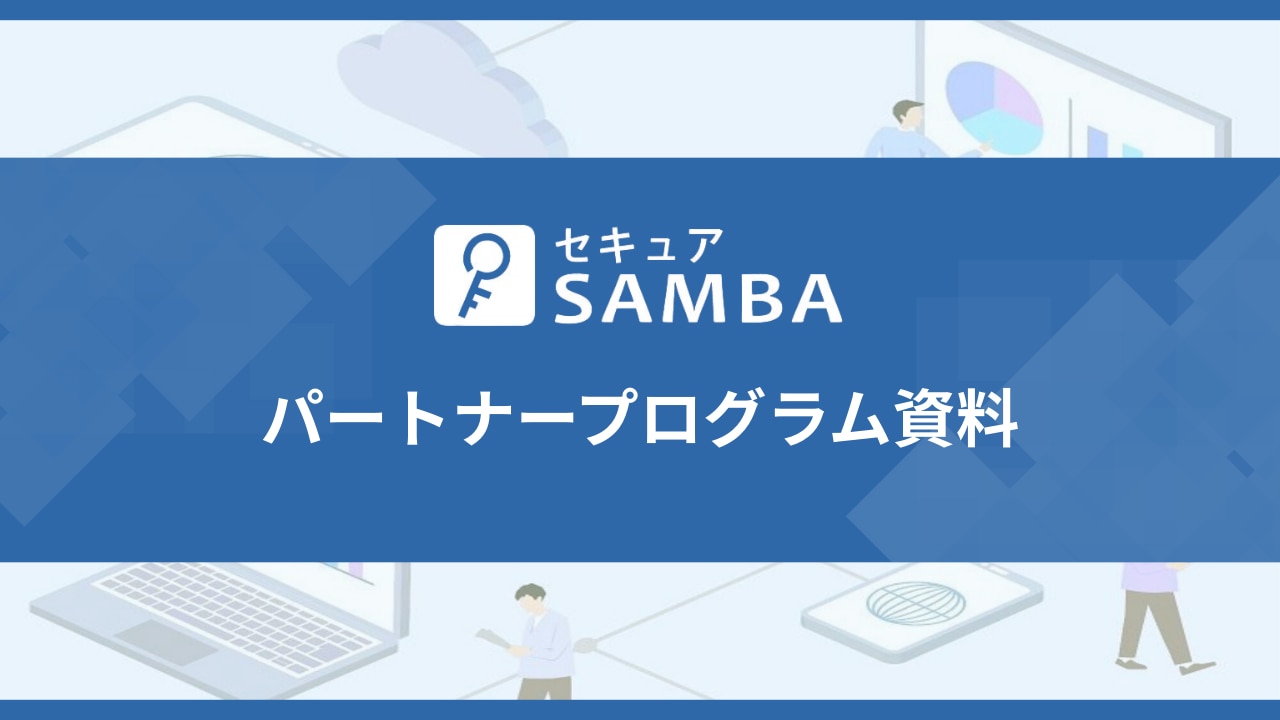 セキュア
SAMBA

パートナープログラム資料